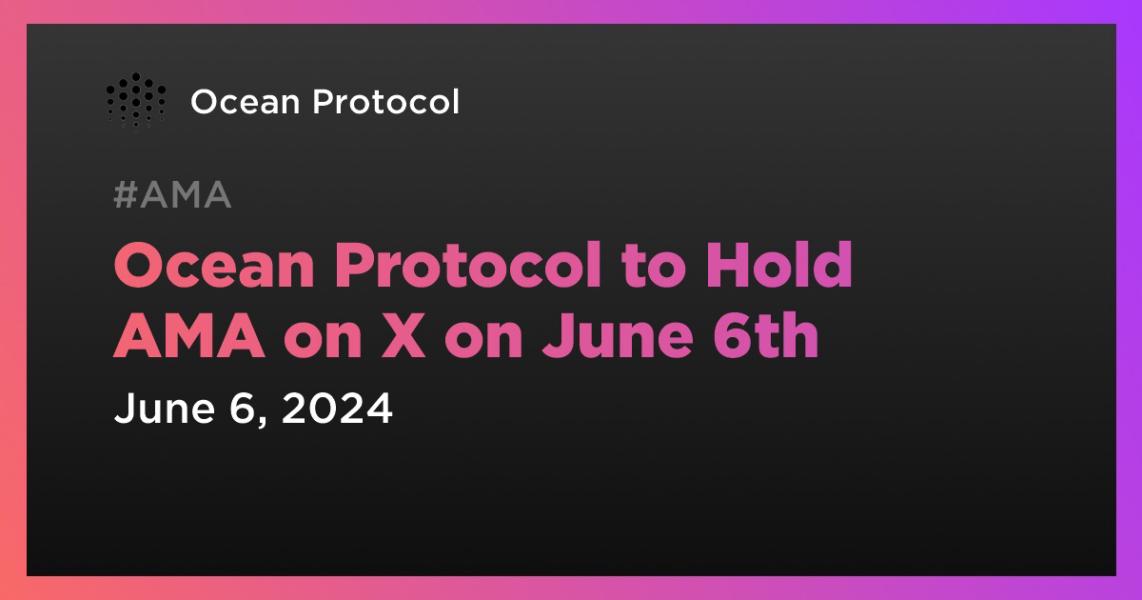 Ocean Protocol

#AMA

Ocean Protocol to Hold AMA on X on June 6th

June 6, 2024